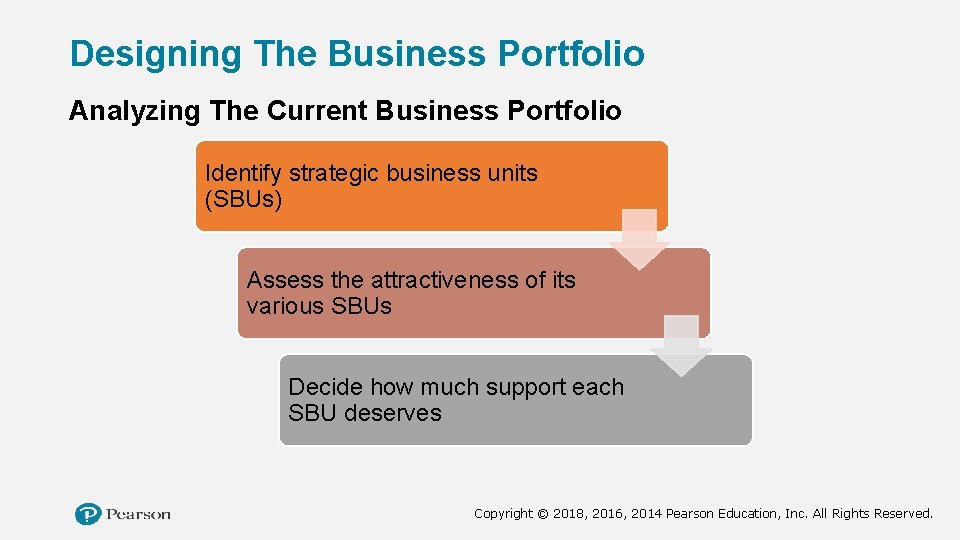 Designing The Business Portfolio

Analyzing The Current Business Portfolio

Identify strategic business units (SBUs)

Assess the attractiveness of its various SBUs

Decide how much support each SBU deserves

Pearson

Copyright © 2018, 2016, 2014 Pearson Education, Inc. All Rights Reserved.